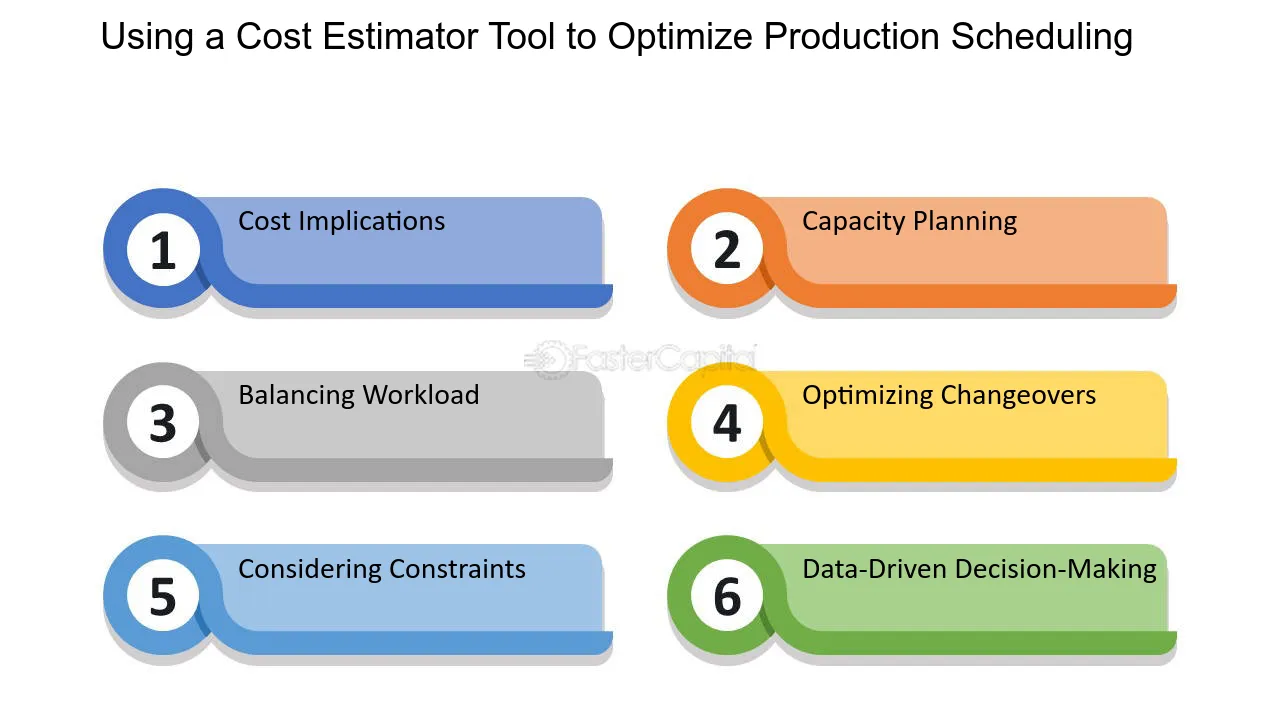 Using a Cost Estimator Tool to Optimize Production Scheduling

1 Cost Implications

2 Capacity Planning

FasterCapital

3 Balancing Workload

4 Optimizing Changeovers

5 Considering Constraints

6 Data-Driven Decision-Making